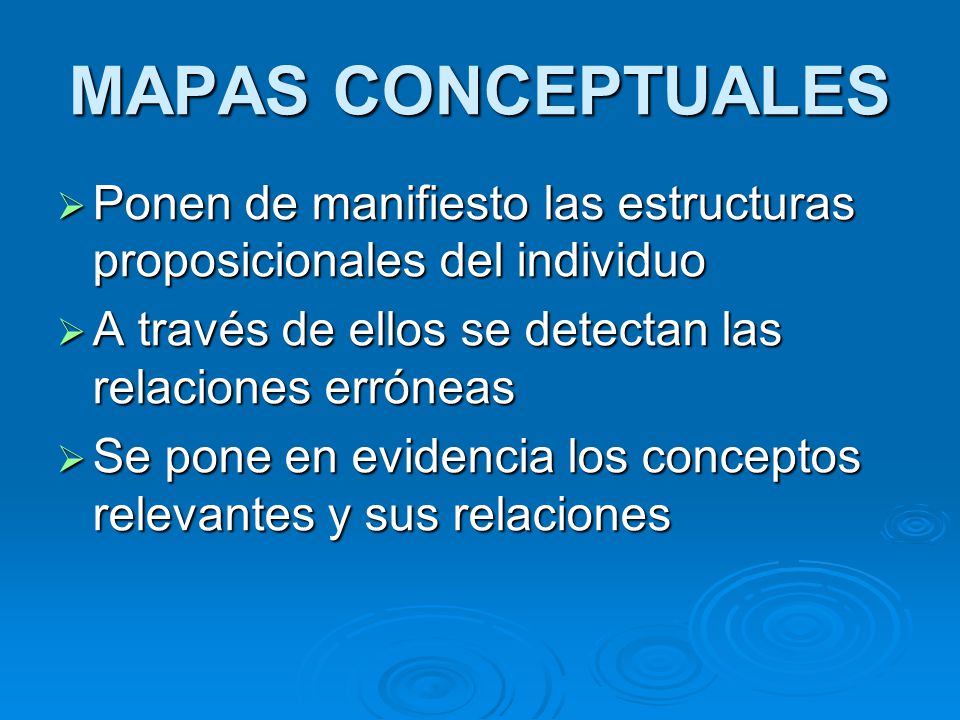 MAPAS CONCEPTUALES

➢ Ponen de manifiesto las estructuras proposicionales del individuo

➢ A través de ellos se detectan las relaciones erróneas

➢ Se pone en evidencia los conceptos relevantes y sus relaciones